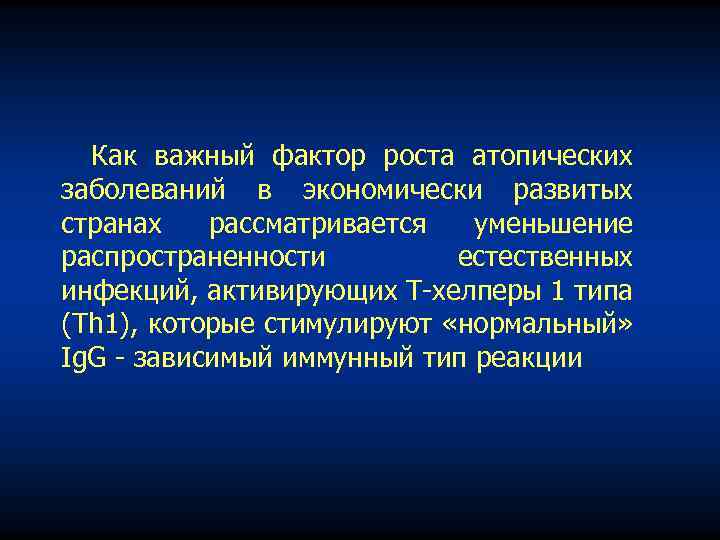 Как важный фактор роста атопических заболеваний в экономически развитых странах рассматривается уменьшение распространенности естественных инфекций, активирующих Т-хелперы 1 типа (Th1), которые стимулируют «нормальный» IgG - зависимый иммунный тип реакции